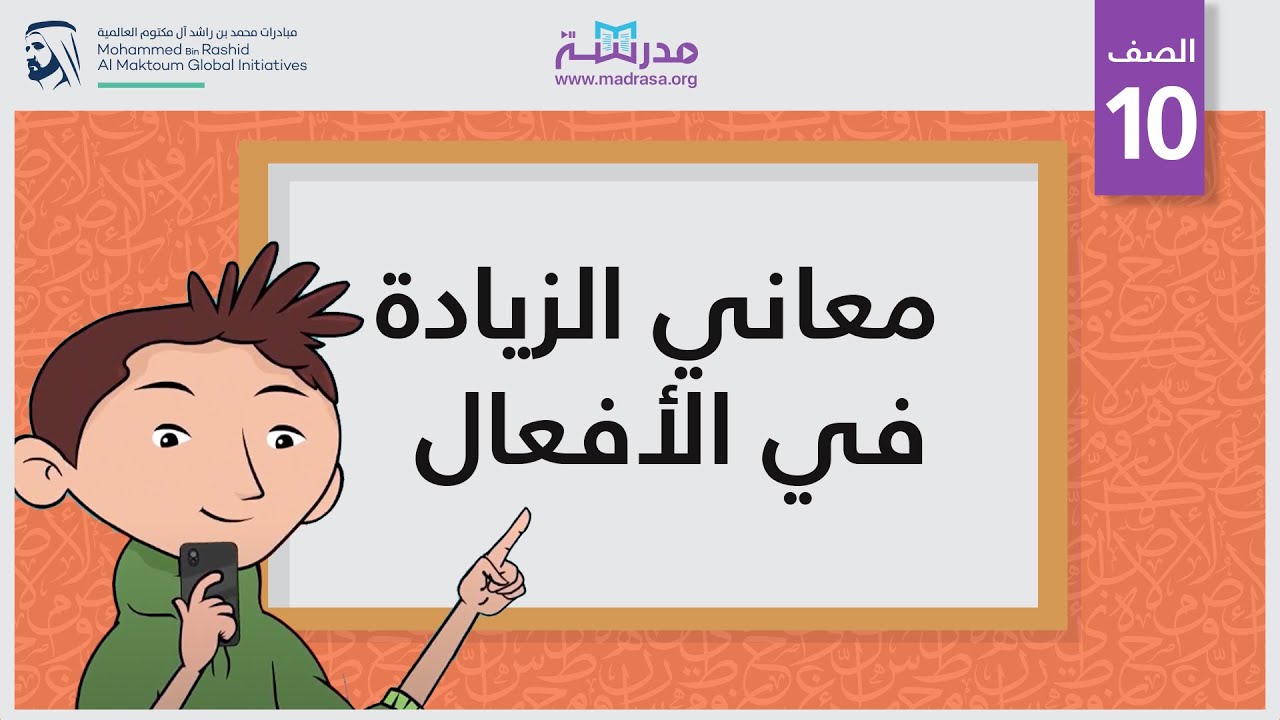 مبادرات محمد بن راشد آل مكتوم العالمية
Mohammed Bin Rashid
Al Maktoum Global Initiatives

مدرسة
www.madrasa.org

الصف
10

معاني الزيادة
في الأفعال